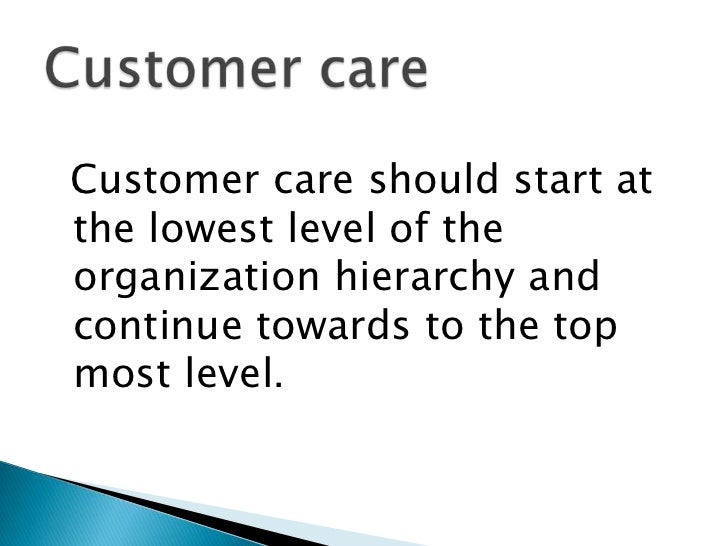 Customer care

Customer care should start at the lowest level of the organization hierarchy and continue towards to the top most level.